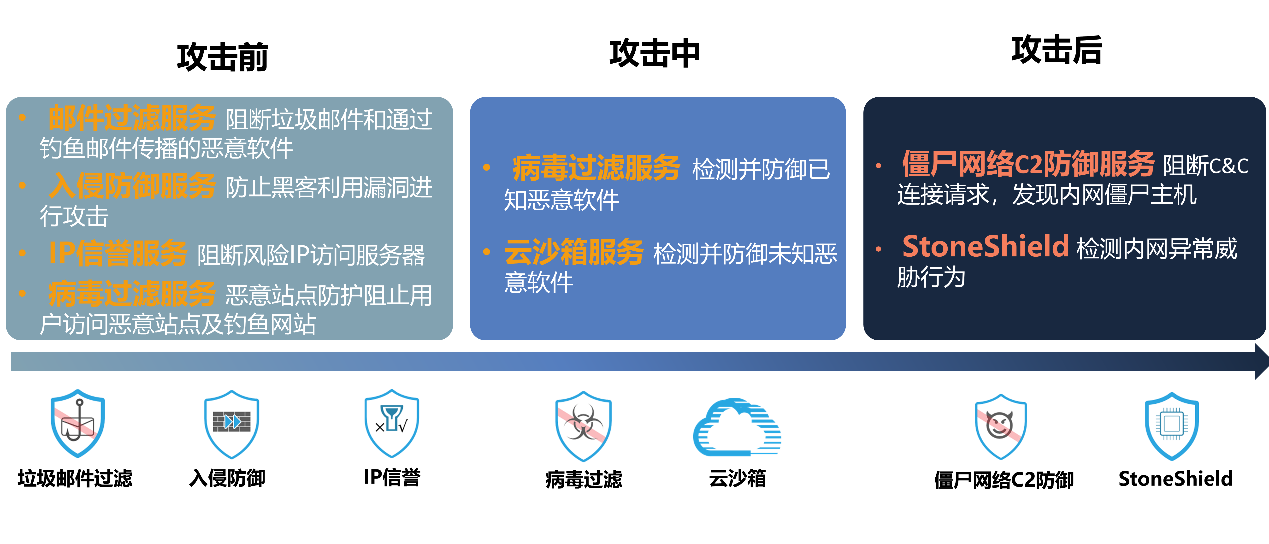 攻击前

• 邮件过滤服务 阻断垃圾邮件和通过钓鱼邮件传播的恶意软件
• 入侵防御服务 防止黑客利用漏洞进行攻击
• IP信誉服务 阻断风险IP访问服务器
• 病毒过滤服务 恶意站点防护阻止用户访问恶意站点及钓鱼网站

攻击中

• 病毒过滤服务 检测并防御已知恶意软件
• 云沙箱服务 检测并防御未知恶意软件

攻击后

• 僵尸网络C2防御服务 阻断C&C连接请求，发现内网僵尸主机
• StoneShield 检测内网异常威胁行为

垃圾邮件过滤

入侵防御

IP信誉

病毒过滤

云沙箱

僵尸网络C2防御

StoneShield